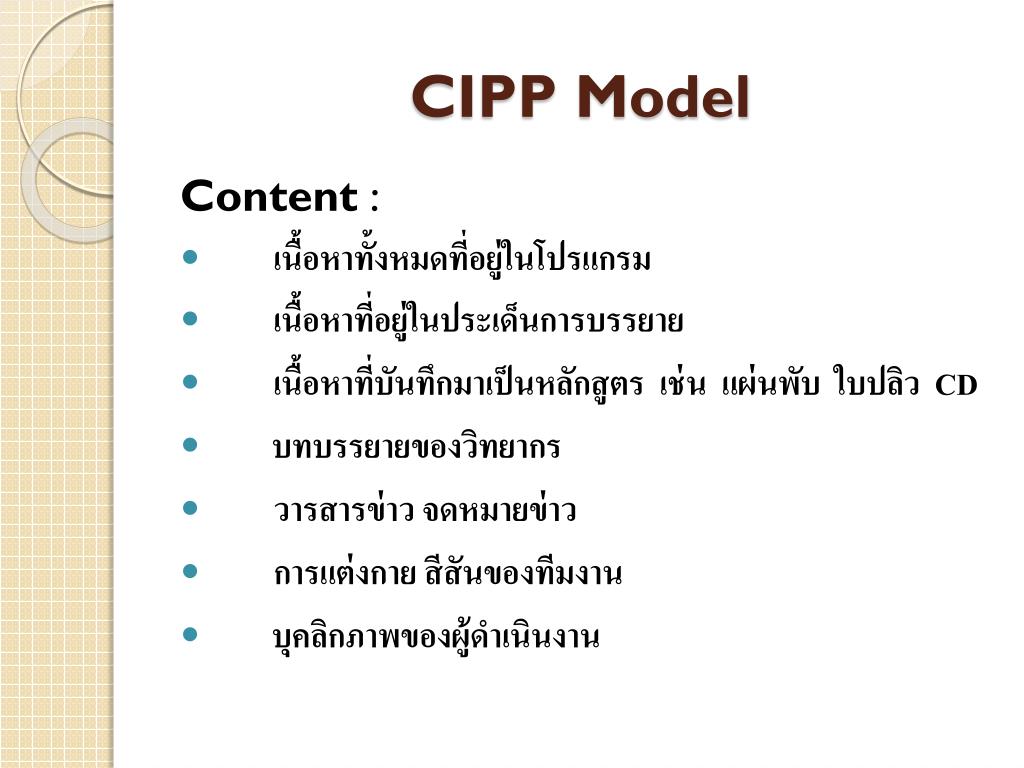 CIPP Model

Content :

- เนื้อหาทั้งหมดที่อยู่ในโปรแกรม
- เนื้อหาที่อยู่ในประเด็นการบรรยาย
- เนื้อหาที่บันทึกมาเป็นหลักสูตร เช่น แผ่นพับ ใบปลิว CD
- บทบรรยายของวิทยากร
- วารสารข่าว จดหมายข่าว
- การแต่งกาย สีสันของทีมงาน
- บุคลิกภาพของผู้ดำเนินงาน